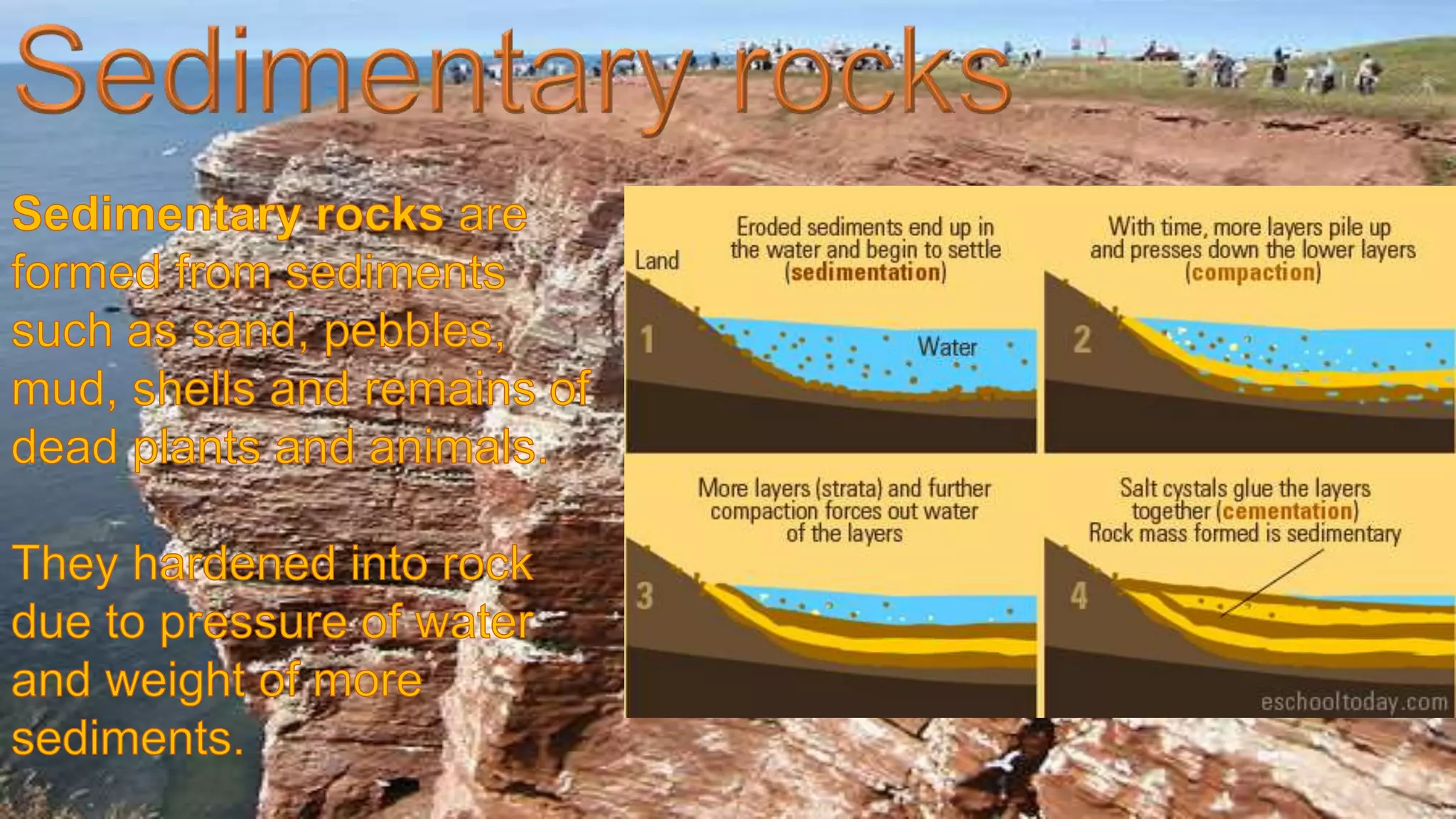 Sedimentary rocks

Sedimentary rocks are formed from sediments such as sand, pebbles, mud, shells and remains of dead plants and animals.

They hardened into rock due to pressure of water and weight of more sediments.

Land

Eroded sediments end up in the water and begin to settle (sedimentation)

1

Water

With time, more layers pile up and presses down the lower layers (compaction)

2

More layers (strata) and further compaction forces out water of the layers

3

Salt cystals glue the layers together (cementation) Rock mass formed is sedimentary

4

eschooltoday.com